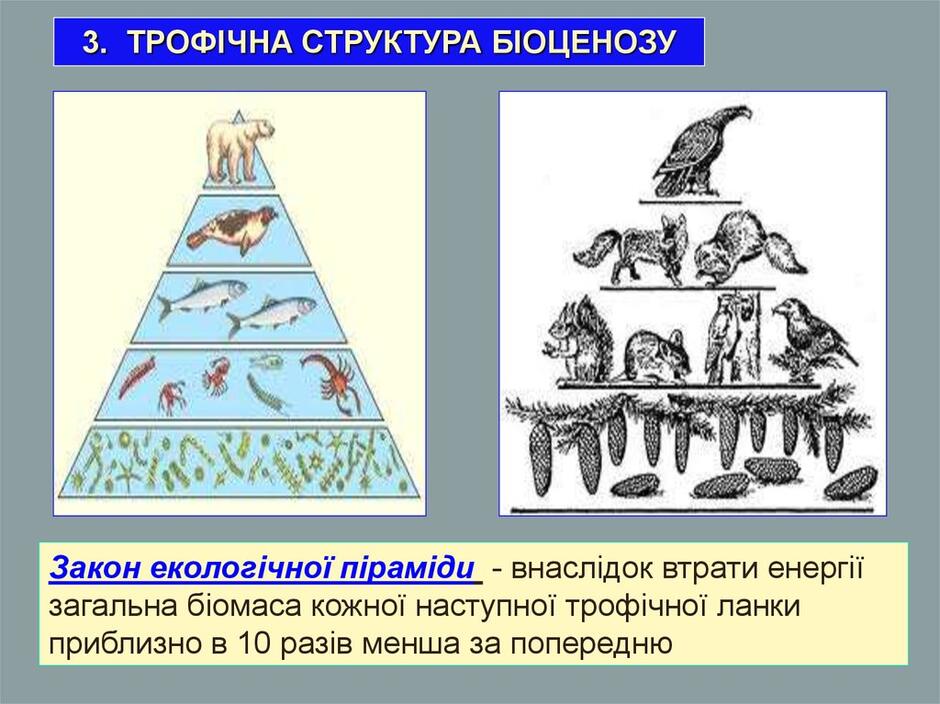 3. ТРОФІЧНА СТРУКТУРА БІОЦЕНОЗУ

Закон екологічної піраміди - внаслідок втрати енергії загальна біомаса кожної наступної трофічної ланки приблизно в 10 разів менша за попередню